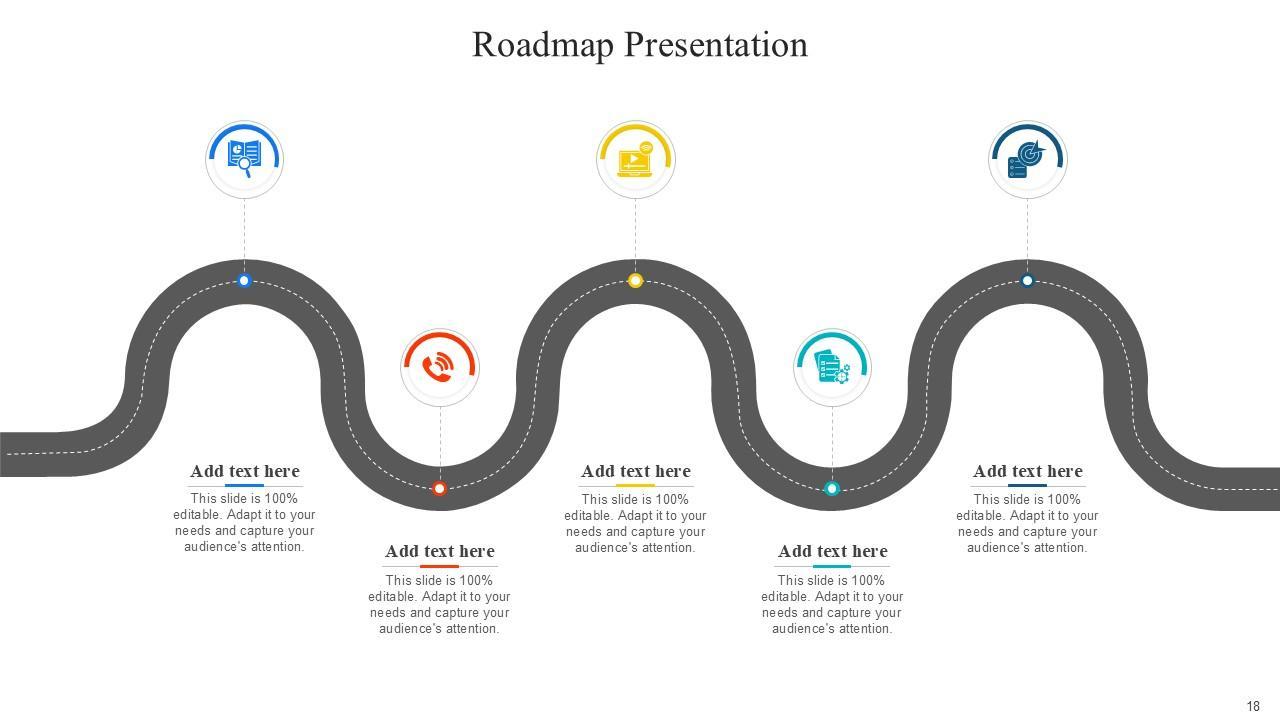 Roadmap Presentation

Add text here
This slide is 100% editable. Adapt it to your needs and capture your audience's attention.

Add text here
This slide is 100% editable. Adapt it to your needs and capture your audience's attention.

Add text here
This slide is 100% editable. Adapt it to your needs and capture your audience's attention.

Add text here
This slide is 100% editable. Adapt it to your needs and capture your audience's attention.

Add text here
This slide is 100% editable. Adapt it to your needs and capture your audience's attention.

18